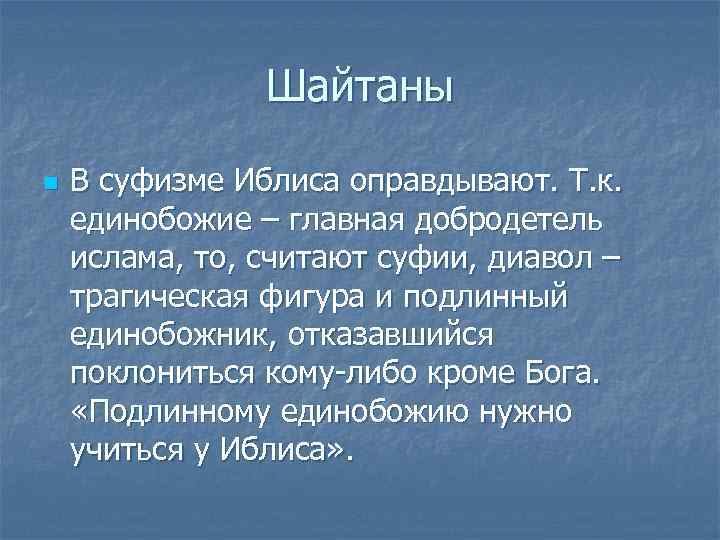 Шайтаны

В суфизме Иблиса оправдывают. Т.к. единобожие – главная добродетель ислама, то, считают суфии, диавол – трагическая фигура и подлинный единобожник, отказавшийся поклониться кому-либо кроме Бога. «Подлинному единобожию нужно учиться у Иблиса».